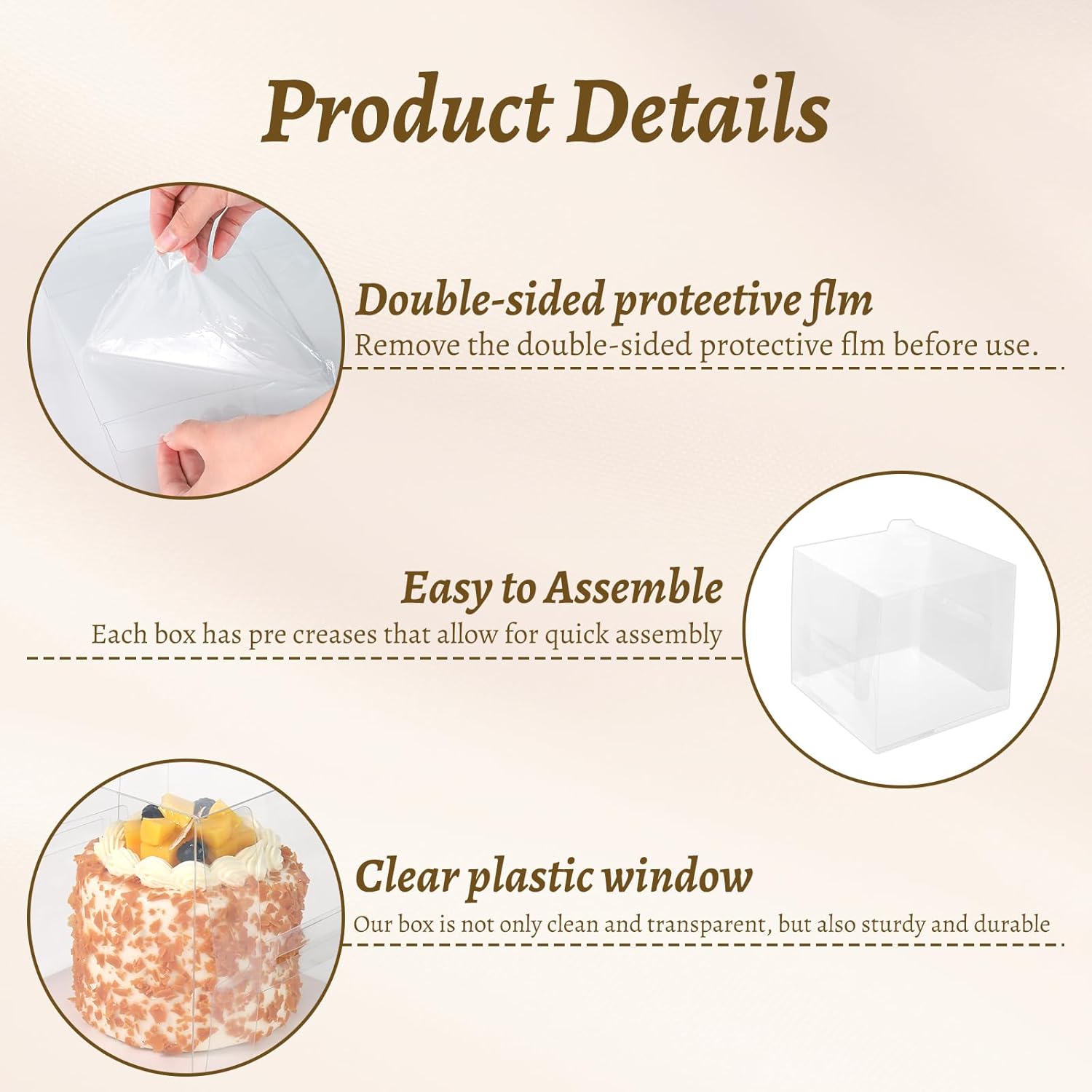 Product Details

Double-sided proteetive flm
Remove the double-sided protective flm before use.

Easy to Assemble
Each box has pre creases that allow for quick assembly

Clear plastic window
Our box is not only clean and transparent, but also sturdy and durable